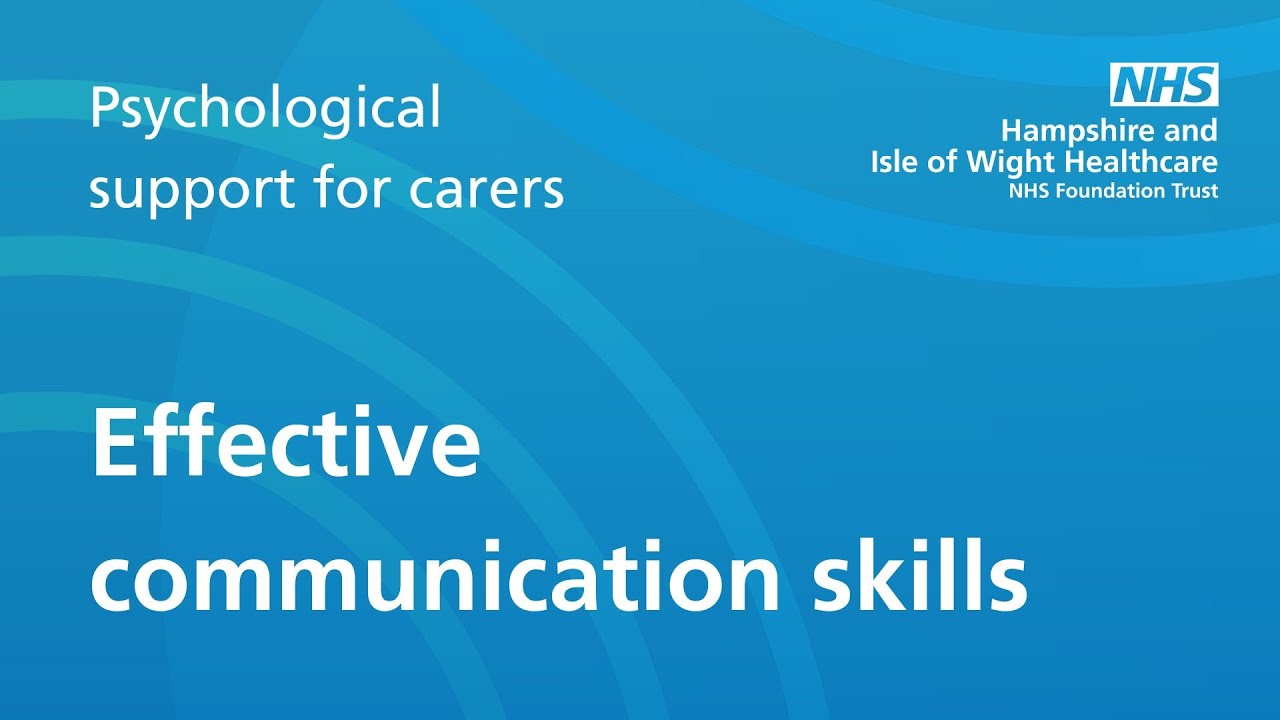 Psychological support for carers

NHS
Hampshire and Isle of Wight Healthcare
NHS Foundation Trust

Effective communication skills